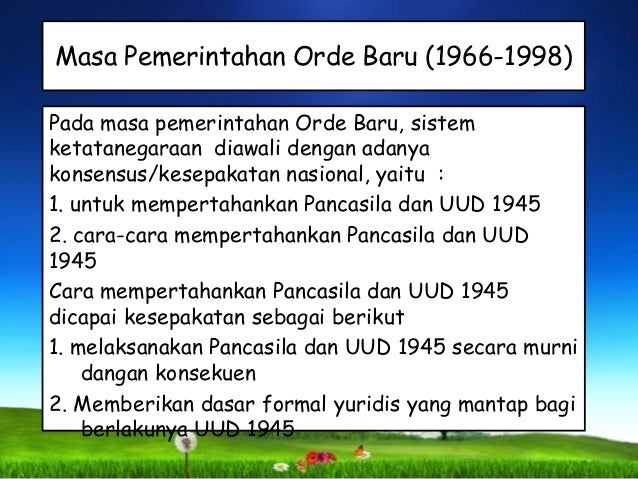 Masa Pemerintahan Orde Baru (1966-1998)

Pada masa pemerintahan Orde Baru, sistem ketatanegaraan diawali dengan adanya konsensus/kesepakatan nasional, yaitu :

1. untuk mempertahankan Pancasila dan UUD 1945

2. cara-cara mempertahankan Pancasila dan UUD 1945

Cara mempertahankan Pancasila dan UUD 1945 dicapai kesepakatan sebagai berikut

1. melaksanakan Pancasila dan UUD 1945 secara murni dangan konsekuen

2. Memberikan dasar formal yuridis yang mantap bagi berlakunya UUD 1945